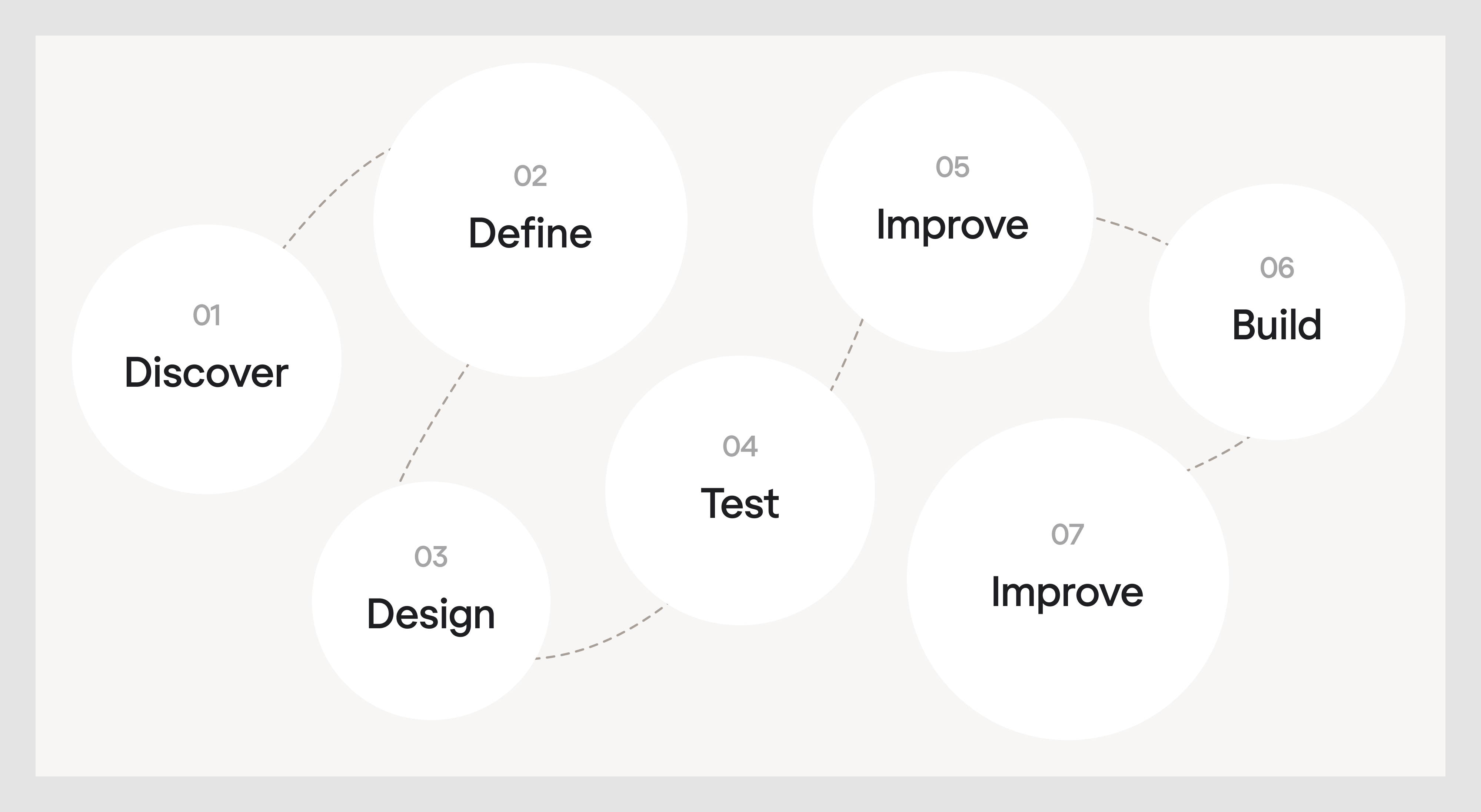 01
Discover

02
Define

03
Design

04
Test

05
Improve

06
Build

07
Improve